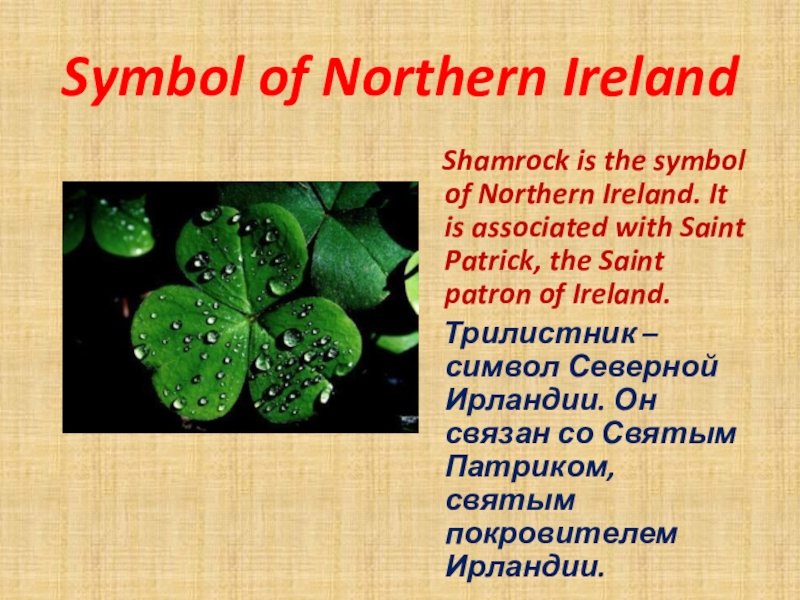 Symbol of Northern Ireland

Shamrock is the symbol of Northern Ireland. It is associated with Saint Patrick, the Saint patron of Ireland.

Трилистник – символ Северной Ирландии. Он связан со Святым Патриком, святым покровителем Ирландии.